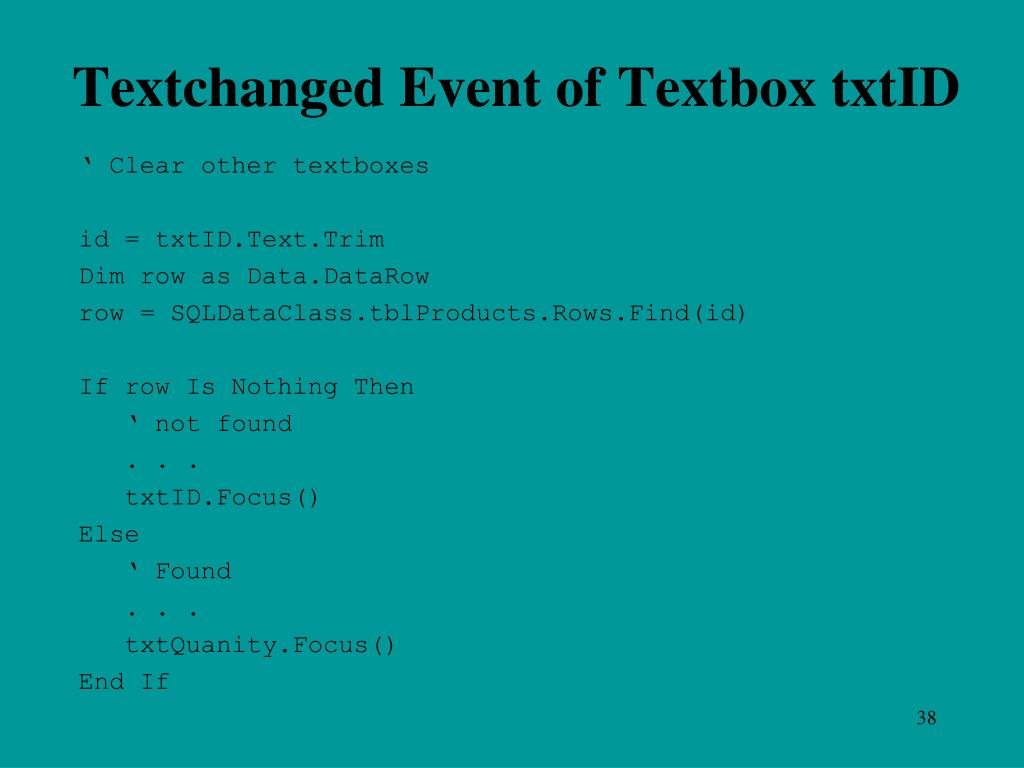 Textchanged Event of Textbox txtID

‘ Clear other textboxes

id = txtID.Text.Trim
Dim row as Data.DataRow
row = SQLDataClass.tblProducts.Rows.Find(id)

If row Is Nothing Then
‘ not found
. . .
txtID.Focus()
Else
‘ Found
. . .
txtQuanity.Focus()
End If

38